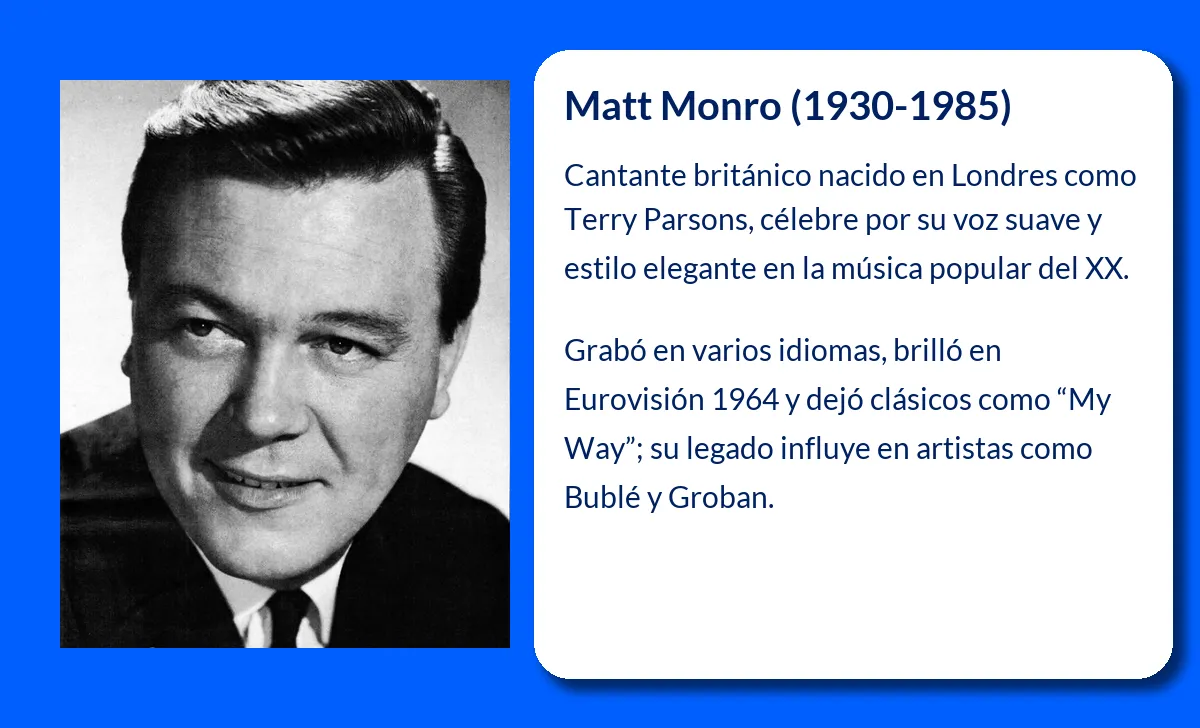 Matt Monro (1930-1985)

Cantante británico nacido en Londres como Terry Parsons, célebre por su voz suave y estilo elegante en la música popular del XX.

Grabó en varios idiomas, brilló en Eurovisión 1964 y dejó clásicos como “My Way”; su legado influye en artistas como Bublé y Groban.